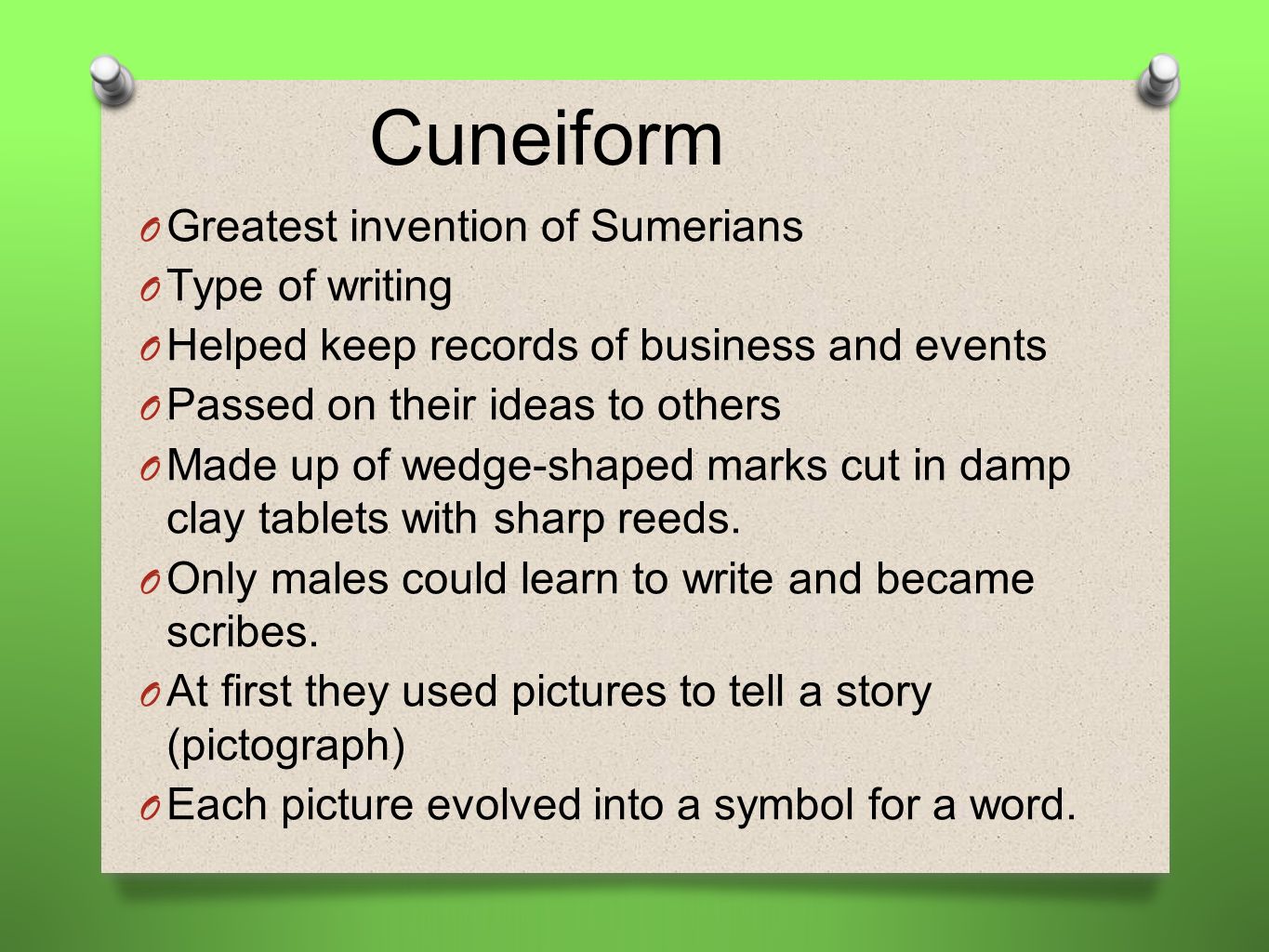 Cuneiform

O Greatest invention of Sumerians
O Type of writing
O Helped keep records of business and events
O Passed on their ideas to others
O Made up of wedge-shaped marks cut in damp clay tablets with sharp reeds.
O Only males could learn to write and became scribes.
O At first they used pictures to tell a story (pictograph)
O Each picture evolved into a symbol for a word.